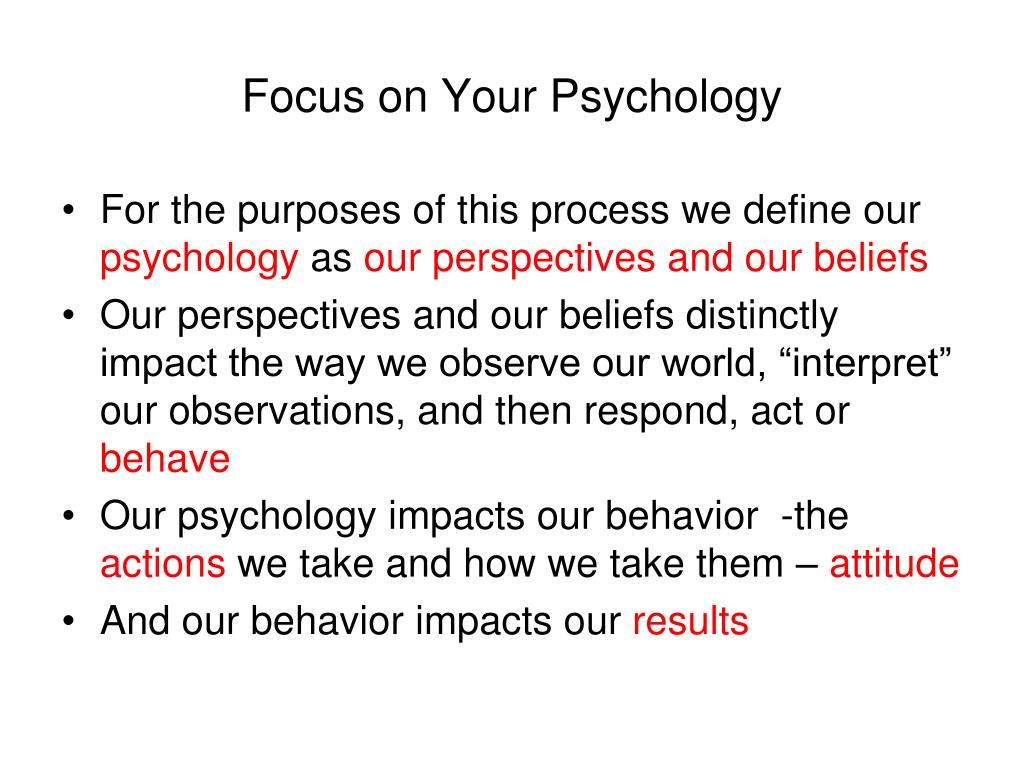 Focus on Your Psychology

• For the purposes of this process we define our psychology as our perspectives and our beliefs
• Our perspectives and our beliefs distinctly impact the way we observe our world, “interpret” our observations, and then respond, act or behave
• Our psychology impacts our behavior -the actions we take and how we take them – attitude
• And our behavior impacts our results